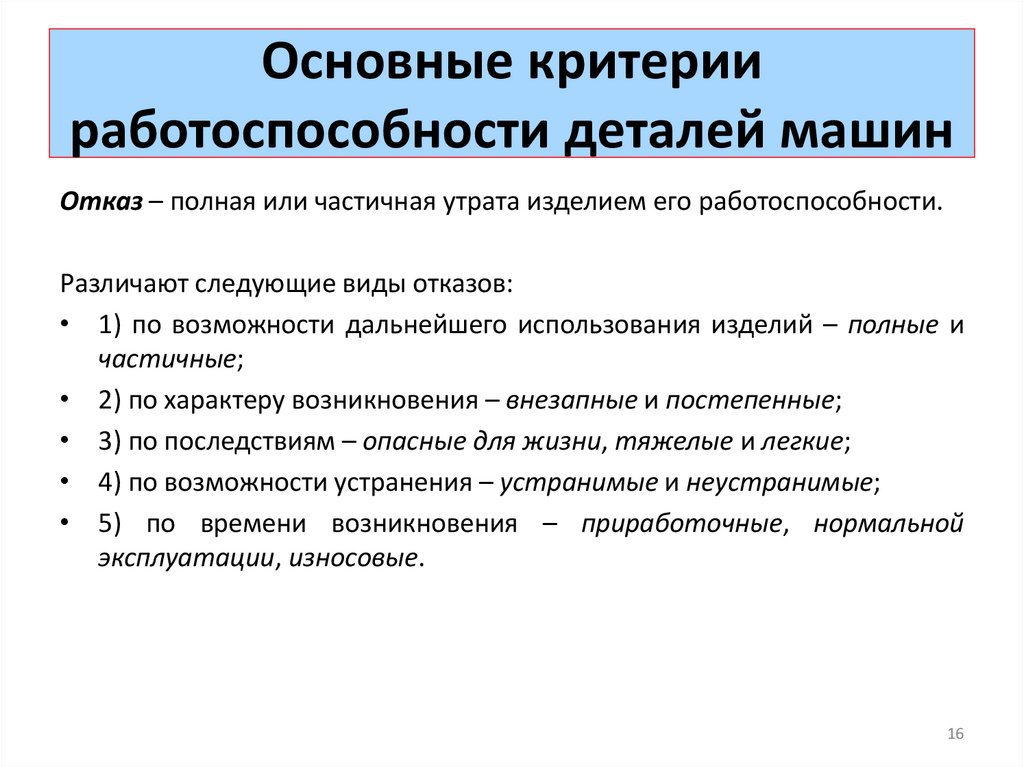 Основные критерии работоспособности деталей машин

Отказ – полная или частичная утрата изделием его работоспособности.

Различают следующие виды отказов:

• 1) по возможности дальнейшего использования изделий – полные и частичные;
• 2) по характеру возникновения – внезапные и постепенные;
• 3) по последствиям – опасные для жизни, тяжелые и легкие;
• 4) по возможности устранения – устранимые и неустранимые;
• 5) по времени возникновения – приработочные, нормальной эксплуатации, износовые.

16